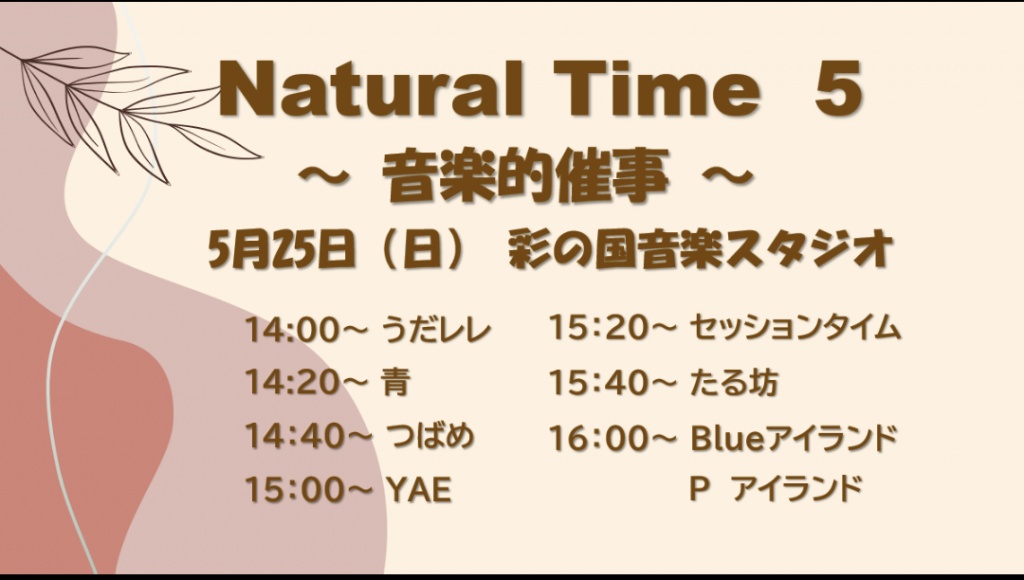 Natural Time 5
～ 音楽的催事 ～
5月25日（日） 彩の国音楽スタジオ

14:00～ うだレレ
14:20～ 青
14:40～ つばめ
15:00～ YAE

15:20～ セッションタイム
15:40～ たる坊
16:00～ Blueアイランド
P アイランド